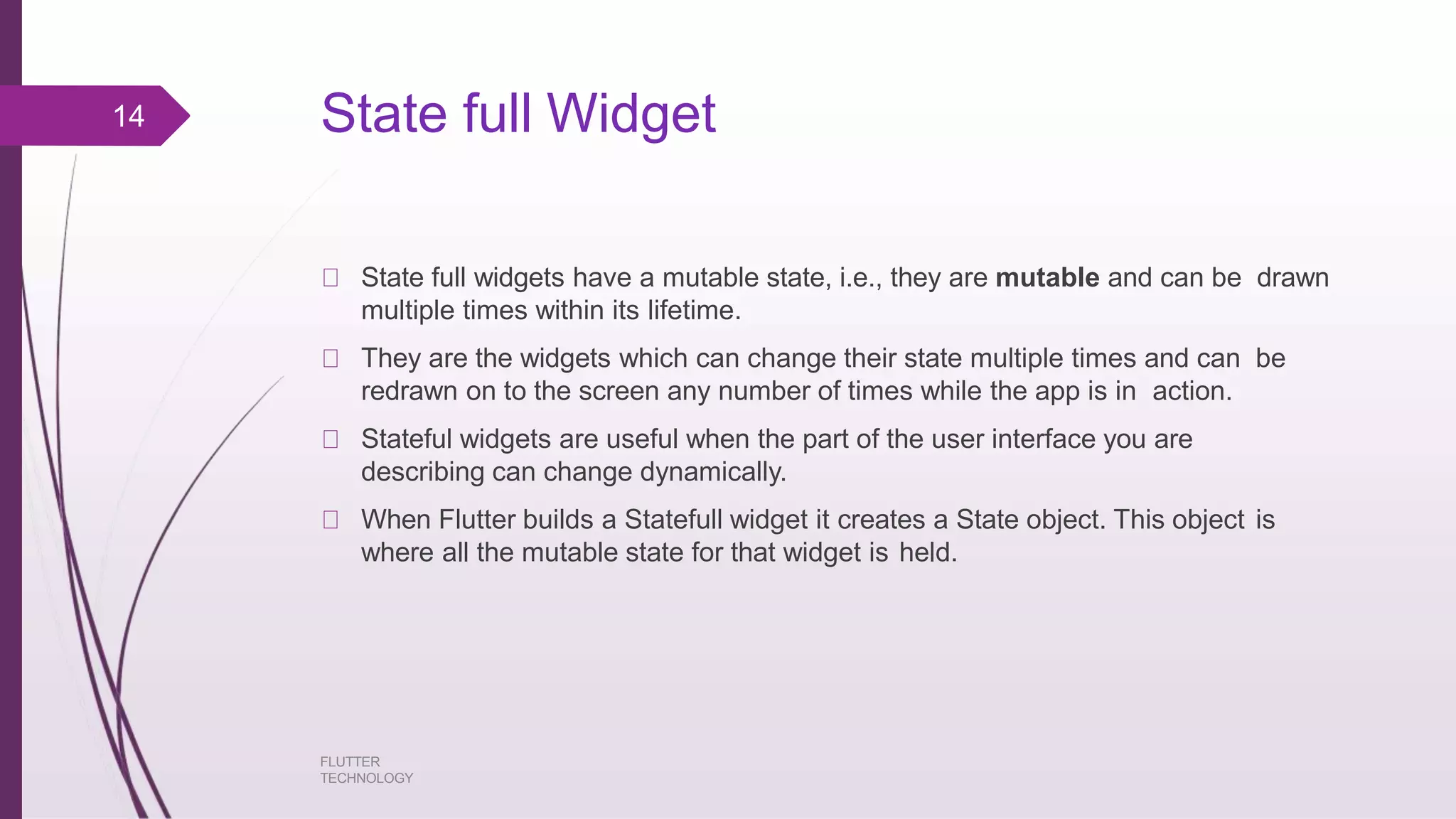 14

State full Widget

 State full widgets have a mutable state, i.e., they are mutable and can be drawn multiple times within its lifetime.

 They are the widgets which can change their state multiple times and can be redrawn on to the screen any number of times while the app is in action.

 Stateful widgets are useful when the part of the user interface you are describing can change dynamically.

 When Flutter builds a Statefull widget it creates a State object. This object is where all the mutable state for that widget is held.

FLUTTER TECHNOLOGY